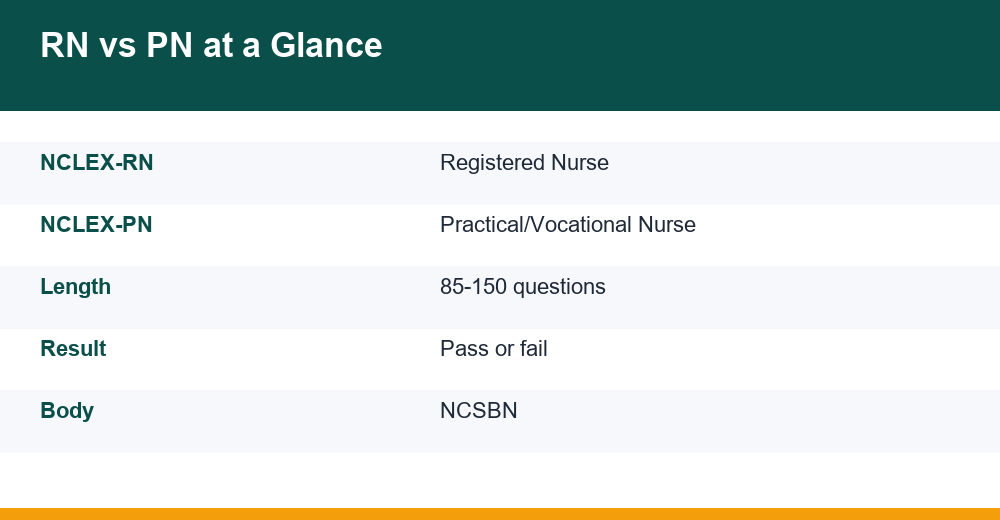 RN vs PN at a Glance

| | |
|---|---|
| NCLEX-RN | Registered Nurse |
| NCLEX-PN | Practical/Vocational Nurse |
| Length | 85-150 questions |
| Result | Pass or fail |
| Body | NCSBN |